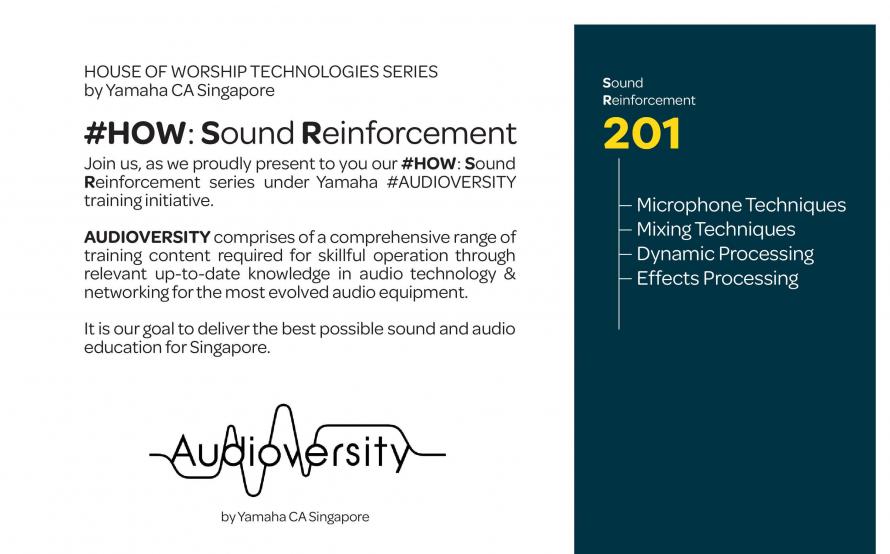 HOUSE OF WORSHIP TECHNOLOGIES SERIES
by Yamaha CA Singapore

#HOW: Sound Reinforcement

Join us, as we proudly present to you our #HOW: Sound Reinforcement series under Yamaha #AUDIOVERSITY training initiative.

AUDIOVERSITY comprises of a comprehensive range of training content required for skillful operation through relevant up-to-date knowledge in audio technology & networking for the most evolved audio equipment.

It is our goal to deliver the best possible sound and audio education for Singapore.

Audioversity

by Yamaha CA Singapore

Sound
Reinforcement
201

Microphone Techniques
Mixing Techniques
Dynamic Processing
Effects Processing